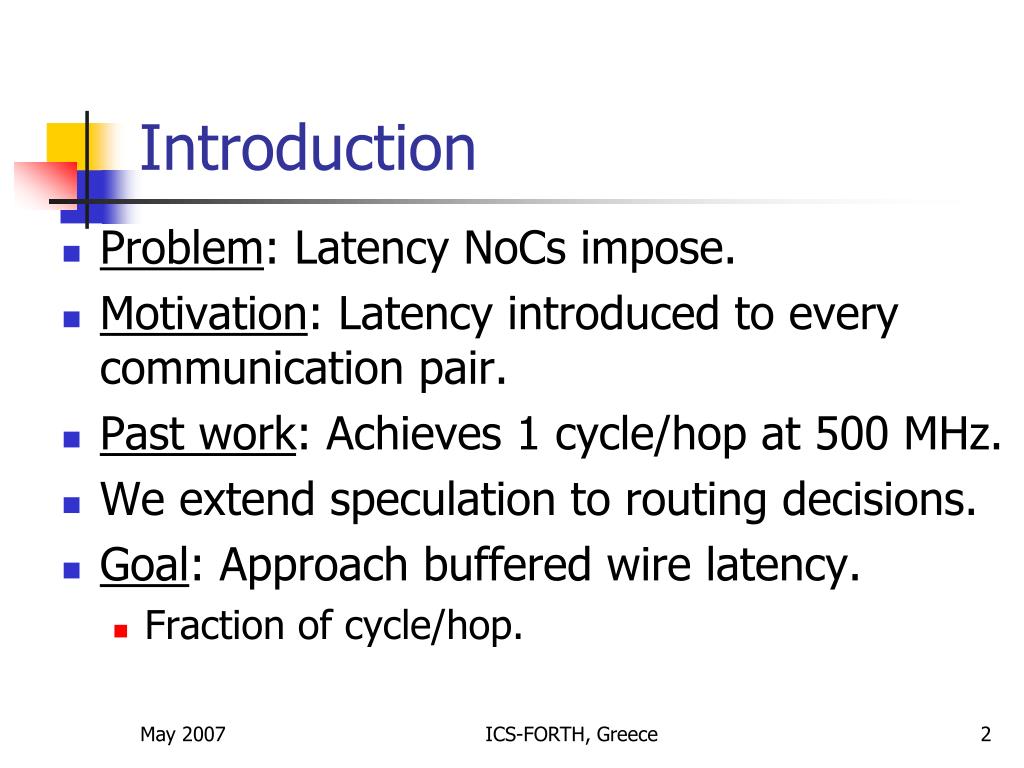 Introduction

- Problem: Latency NoCs impose.
- Motivation: Latency introduced to every communication pair.
- Past work: Achieves 1 cycle/hop at 500 MHz.
- We extend speculation to routing decisions.
- Goal: Approach buffered wire latency.
  - Fraction of cycle/hop.

May 2007

ICS-FORTH, Greece

2